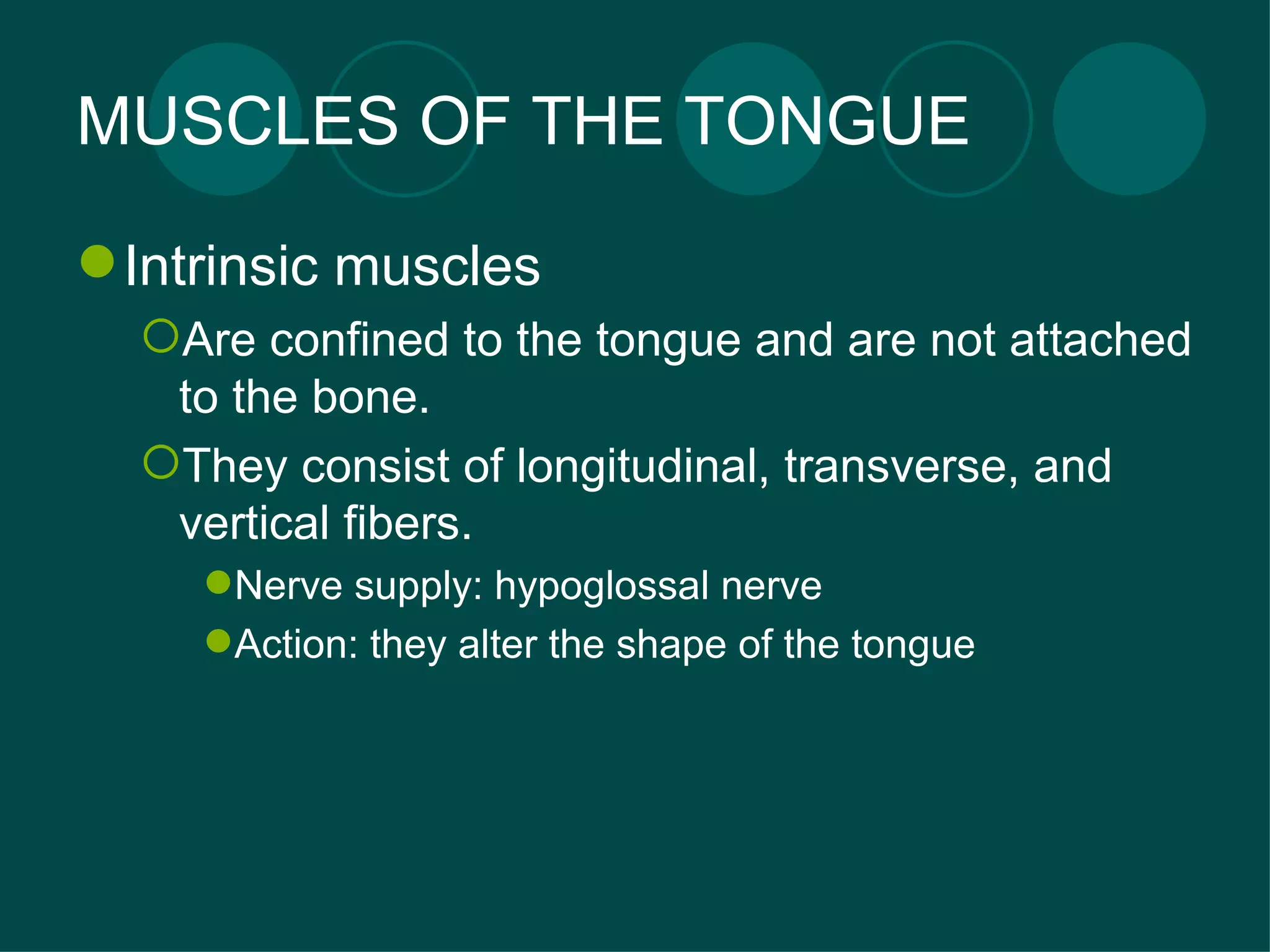 MUSCLES OF THE TONGUE

Intrinsic muscles

Are confined to the tongue and are not attached to the bone.

They consist of longitudinal, transverse, and vertical fibers.

Nerve supply: hypoglossal nerve

Action: they alter the shape of the tongue